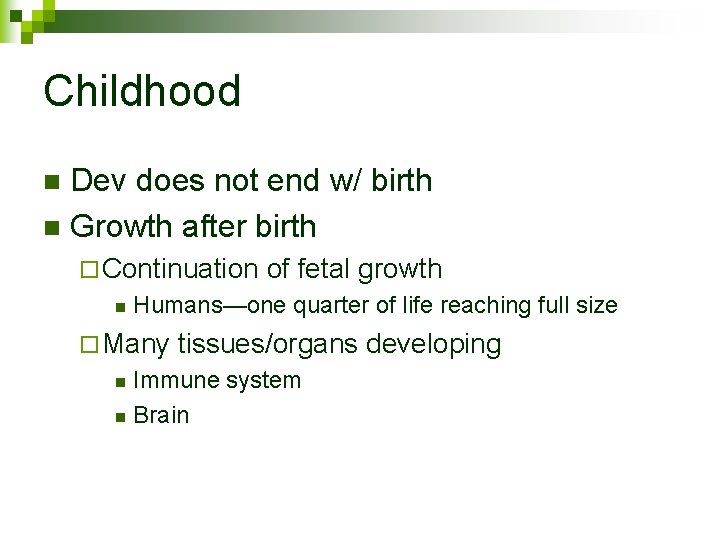 Childhood

Dev does not end w/ birth

Growth after birth

Continuation of fetal growth

Humans—one quarter of life reaching full size

Many tissues/organs developing

Immune system

Brain